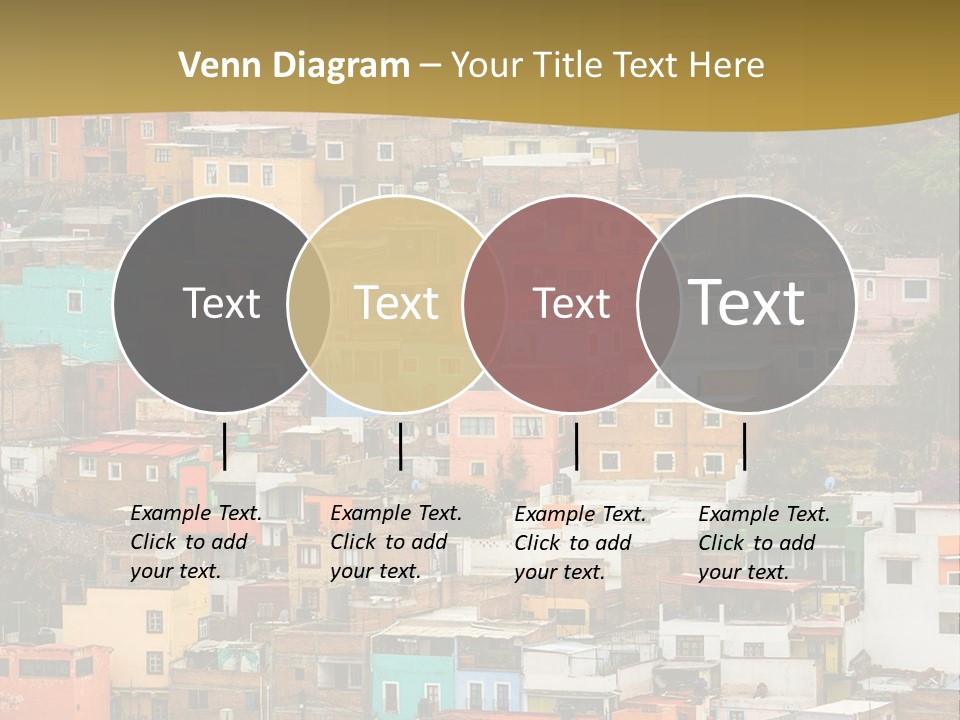 Venn Diagram – Your Title Text Here

Text

Text

Text

Text

Example Text. Click to add your text.

Example Text. Click to add your text.

Example Text. Click to add your text.

Example Text. Click to add your text.